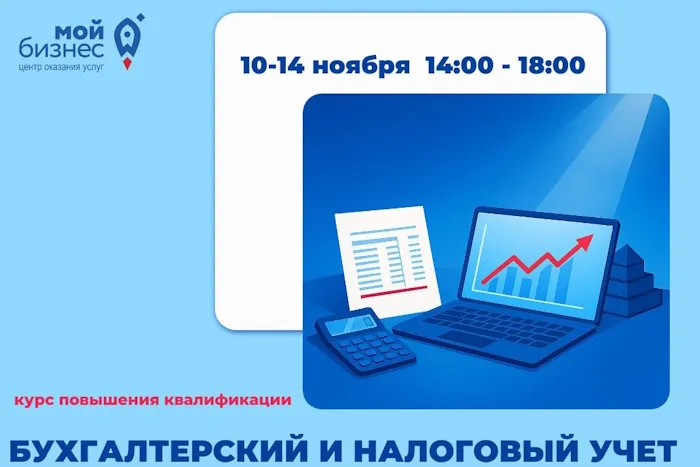 мой
бизнес
центр оказания услуг

10-14 ноября 14:00 - 18:00

курс повышения квалификации

БУХГАЛТЕРСКИЙ И НАЛОГОВЫЙ УЧЕТ